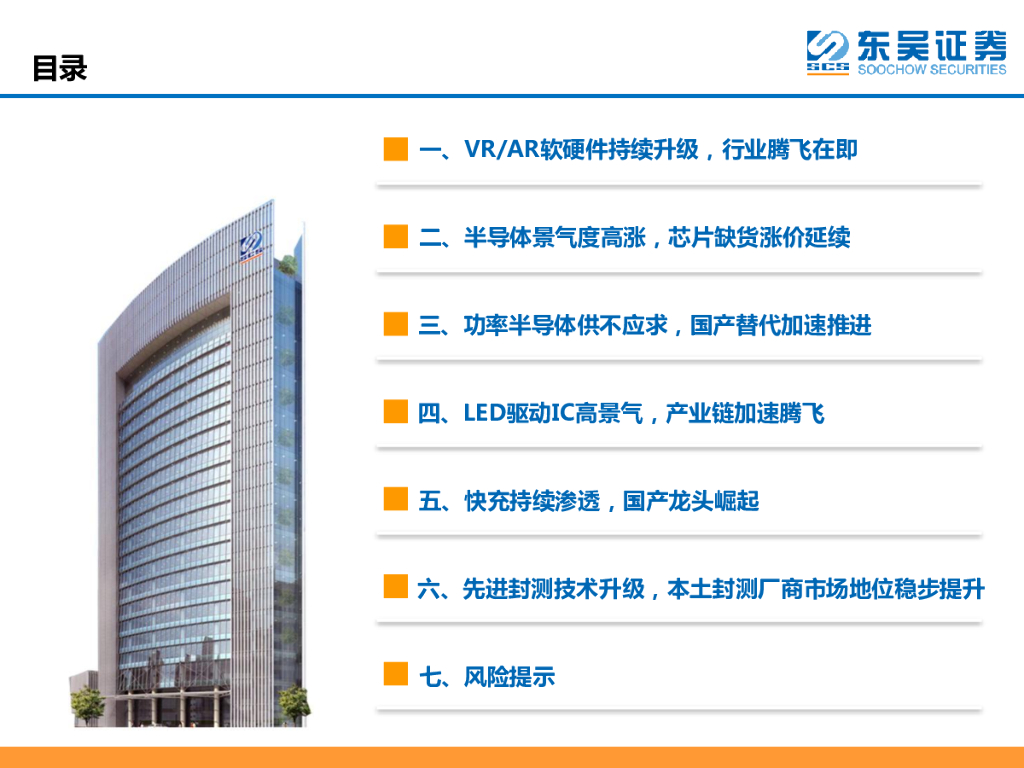 目录

SCS 东吴证券 SOOCHOW SECURITIES

一、VR/AR软硬件持续升级，行业腾飞在即

二、半导体景气度高涨，芯片缺货涨价延续

三、功率半导体供不应求，国产替代加速推进

四、LED驱动IC高景气，产业链加速腾飞

五、快充持续渗透，国产龙头崛起

六、先进封测技术升级，本土封测厂商市场地位稳步提升

七、风险提示